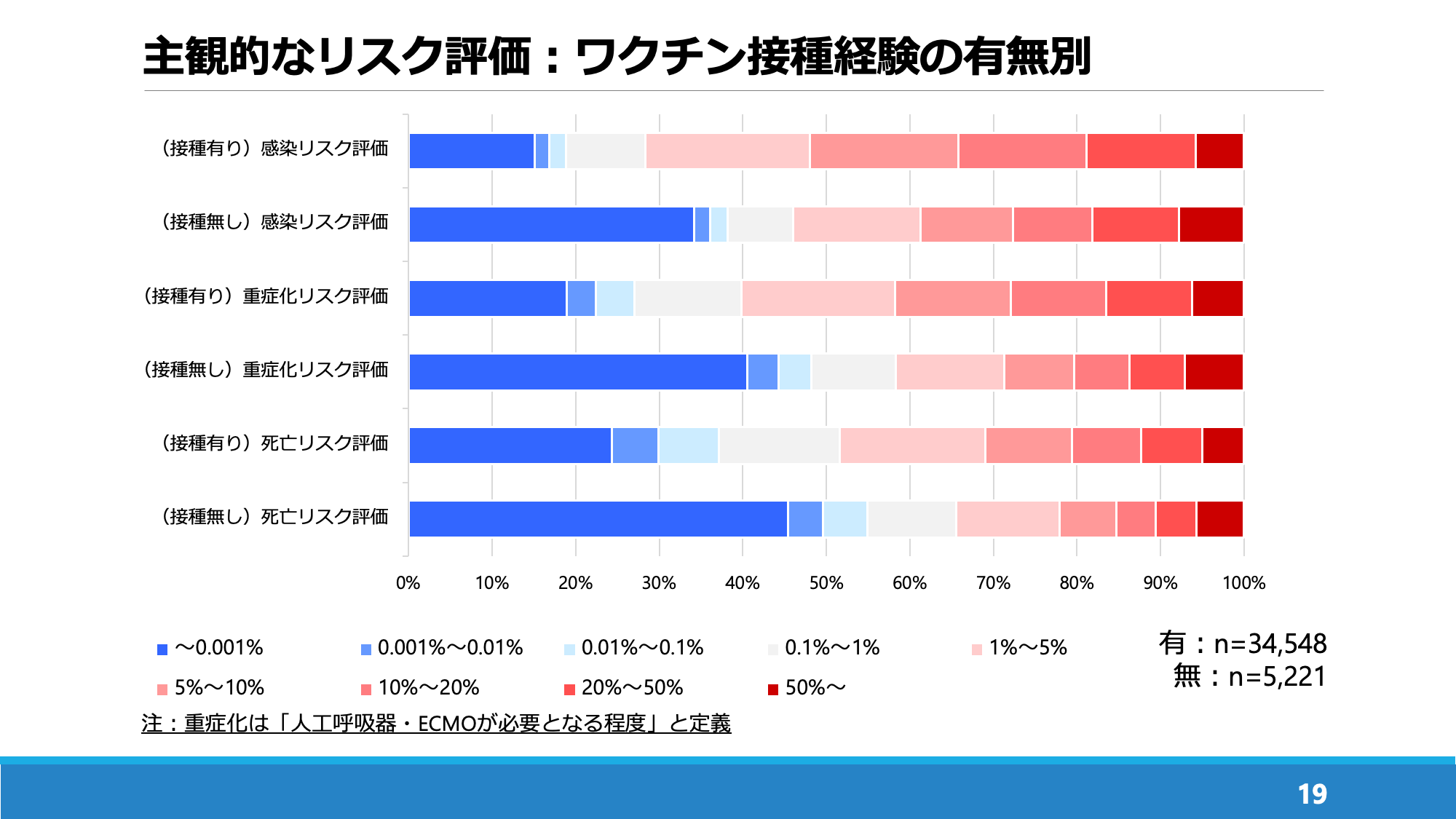 主観的なリスク評価：ワクチン接種経験の有無別

（接種有り）感染リスク評価
（接種無し）感染リスク評価
（接種有り）重症化リスク評価
（接種無し）重症化リスク評価
（接種有り）死亡リスク評価
（接種無し）死亡リスク評価

0% 10% 20% 30% 40% 50% 60% 70% 80% 90% 100%

～0.001%
0.001%～0.01%
0.01%～0.1%
0.1%～1%
1%～5%
5%～10%
10%～20%
20%～50%
50%～

有：n=34,548
無：n=5,221

注：重症化は「人工呼吸器・ECMOが必要となる程度」と定義

19